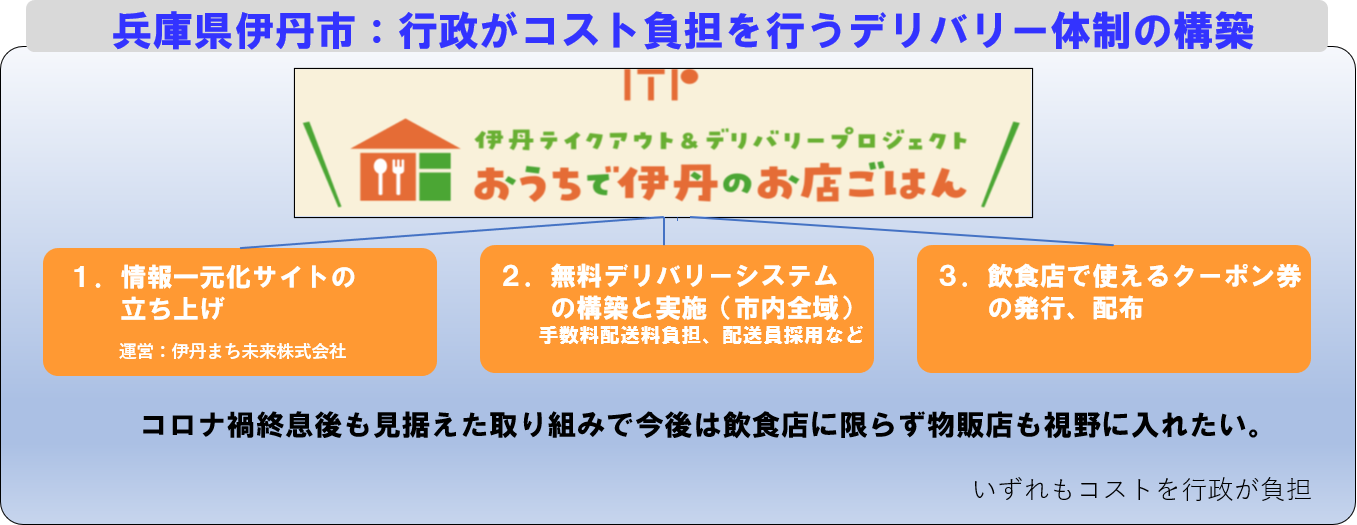 兵庫県伊丹市：行政がコスト負担を行うデリバリー体制の構築

伊丹テイクアウト＆デリバリープロジェクト
おうちで伊丹のお店ごはん

１．情報一元化サイトの立ち上げ
運営：伊丹まち未来株式会社

２．無料デリバリーシステムの構築と実施（市内全域）
手数料配送料負担、配送員採用など

３．飲食店で使えるクーポン券の発行、配布

コロナ禍終息後も見据えた取り組みで今後は飲食店に限らず物販店も視野に入れたい。

いずれもコストを行政が負担